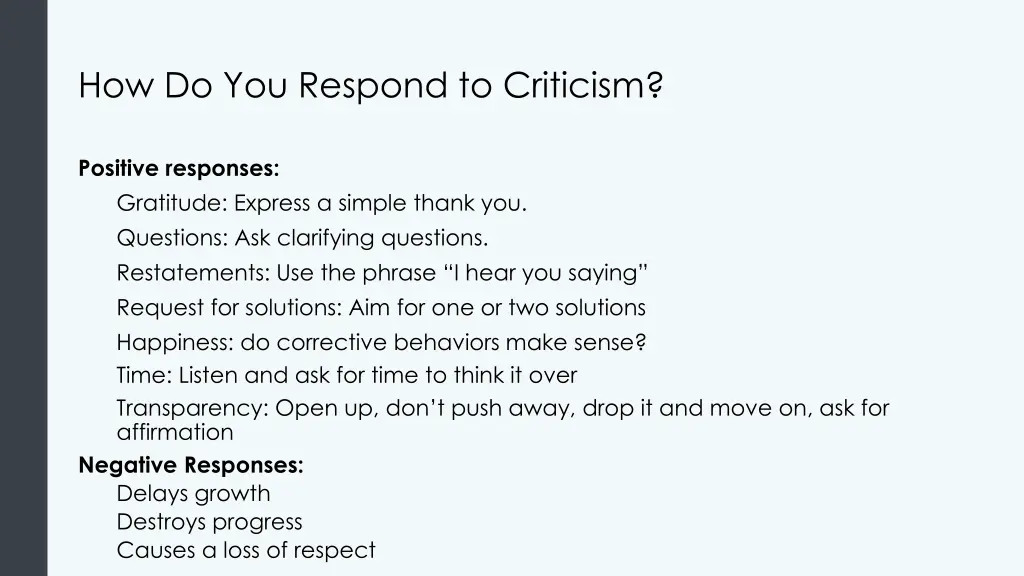 How Do You Respond to Criticism?

Positive responses:

Gratitude: Express a simple thank you.

Questions: Ask clarifying questions.

Restatements: Use the phrase “I hear you saying”

Request for solutions: Aim for one or two solutions

Happiness: do corrective behaviors make sense?

Time: Listen and ask for time to think it over

Transparency: Open up, don’t push away, drop it and move on, ask for affirmation

Negative Responses:

Delays growth

Destroys progress

Causes a loss of respect